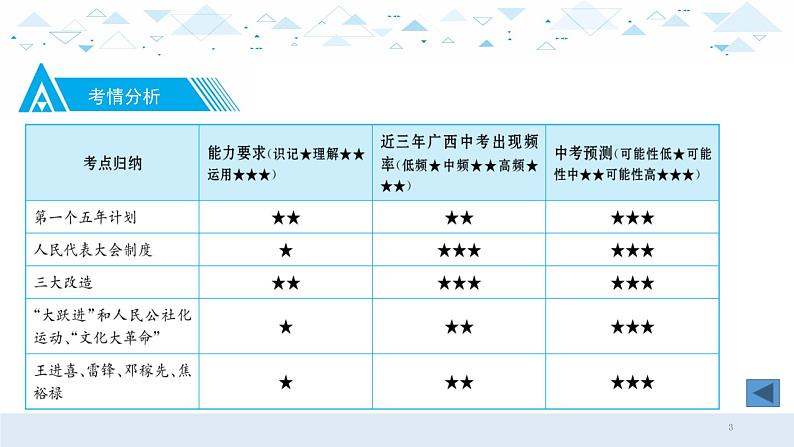 考情分析

| 考点归纳 | 能力要求(识记★理解★★运用★★★) | 近三年广西中考出现频率(低频★中频★★高频★★★) | 中考预测(可能性低★可能性中★★可能性高★★★) |
|---|---|---|---|
| 第一个五年计划 | ★★ | ★★ | ★★★ |
| 人民代表大会制度 | ★ | ★★★ | ★★★ |
| 三大改造 | ★★ | ★★★ | ★★★ |
| “大跃进”和人民公社化运动、“文化大革命” | ★ | ★★ | ★★★ |
| 王进喜、雷锋、邓稼先、焦裕禄 | ★ | ★★ | ★★★ |

3